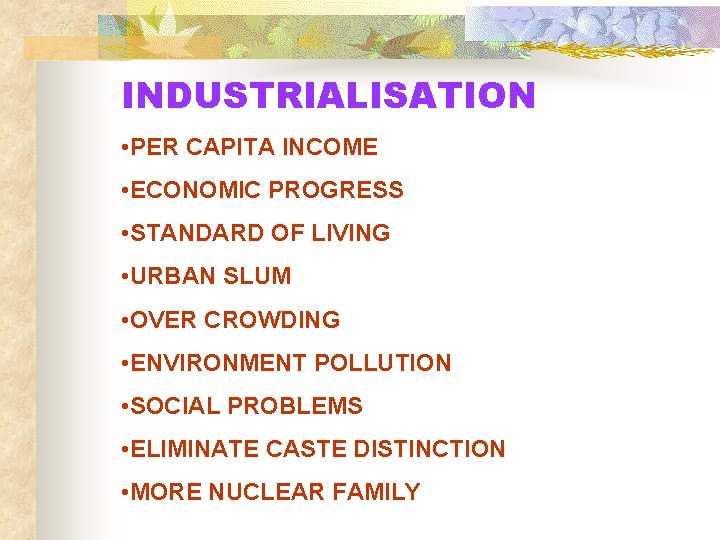 INDUSTRIALISATION

•PER CAPITA INCOME

•ECONOMIC PROGRESS

•STANDARD OF LIVING

•URBAN SLUM

•OVER CROWDING

•ENVIRONMENT POLLUTION

•SOCIAL PROBLEMS

•ELIMINATE CASTE DISTINCTION

•MORE NUCLEAR FAMILY